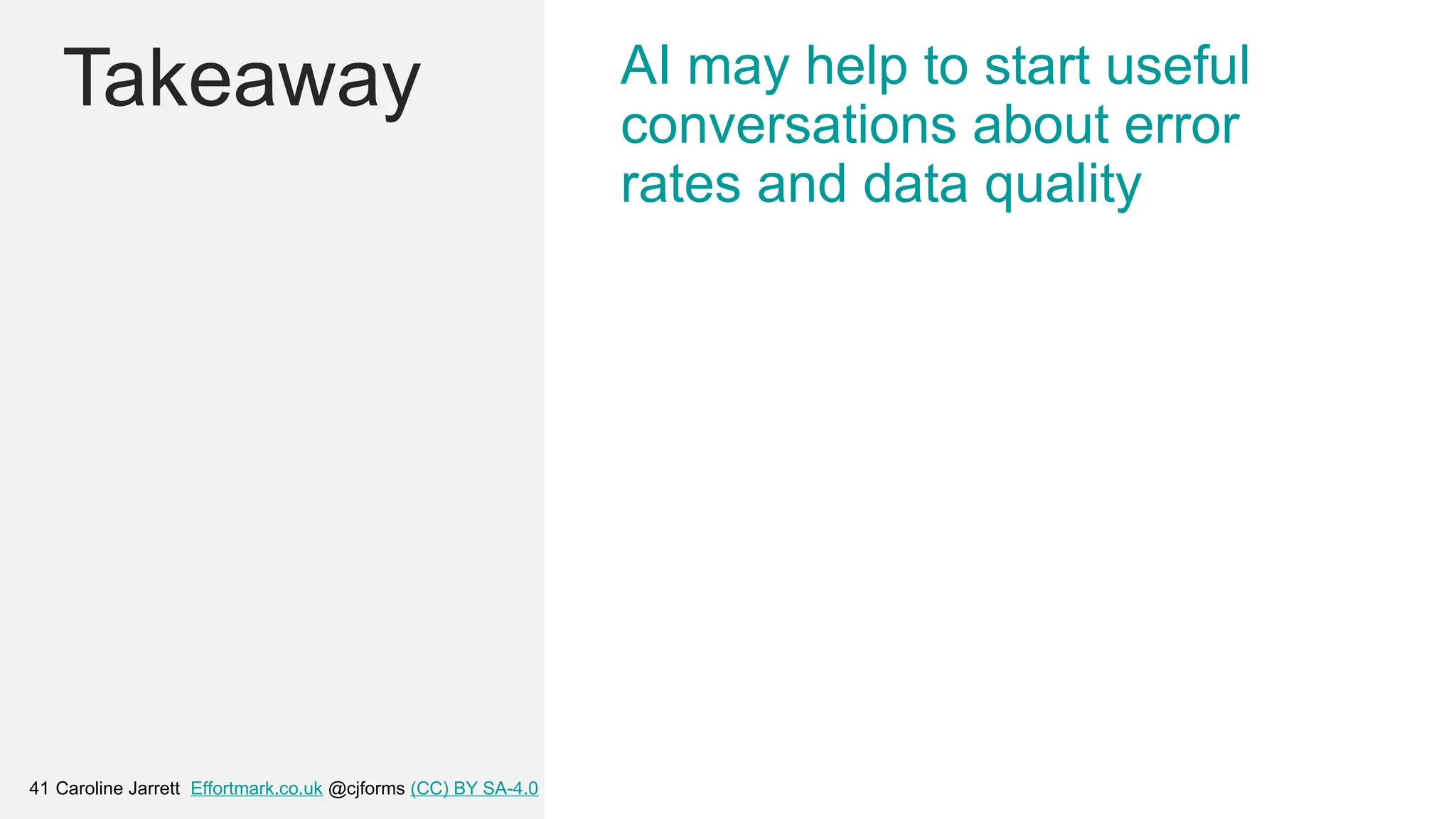 Takeaway

AI may help to start useful conversations about error rates and data quality

41 Caroline Jarrett Effortmark.co.uk @cjforms (CC) BY SA-4.0